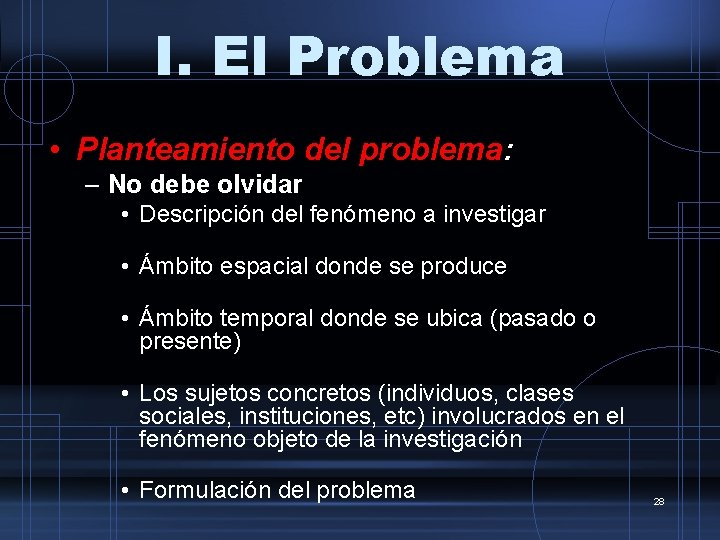 I. El Problema

• Planteamiento del problema:

– No debe olvidar

• Descripción del fenómeno a investigar

• Ámbito espacial donde se produce

• Ámbito temporal donde se ubica (pasado o presente)

• Los sujetos concretos (individuos, clases sociales, instituciones, etc) involucrados en el fenómeno objeto de la investigación

• Formulación del problema

28